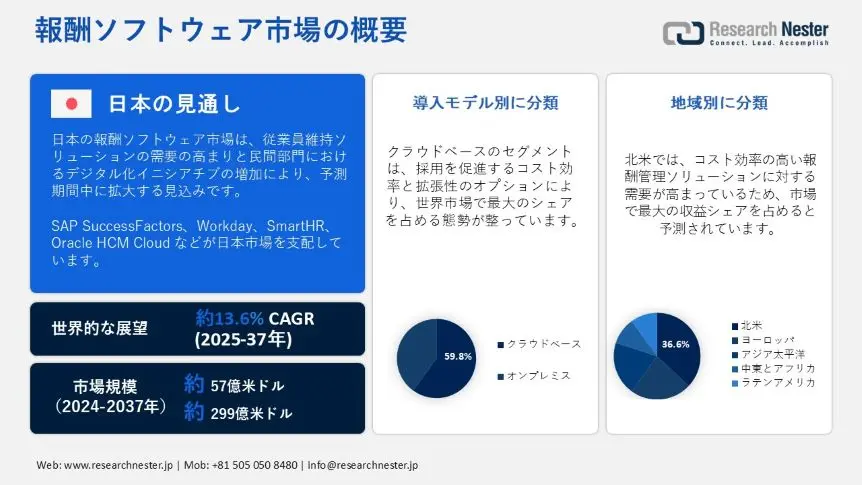 報酬ソフトウェア市場の概要

Research Nester
Connect. Lead. Accomplish

日本の見通し

日本の報酬ソフトウェア市場は、従業員維持ソリューションの需要の高まりと民間部門におけるデジタル化イニシアチブの増加により、予測期間中に拡大する見込みです。

SAP SuccessFactors、Workday、SmartHR、Oracle HCM Cloud などが日本市場を支配しています。

世界的な展望
約13.6% CAGR
(2025-37年)

市場規模
(2024-2037年)
約 57億米ドル
約 299億米ドル

導入モデル別に分類

クラウドベースのセグメントは、採用を促進するコスト効率と拡張性のオプションにより、世界市場で最大のシェアを占める態勢が整っています。

59.8%

クラウドベース
オンプレミス

地域別に分類

北米では、コスト効率の高い報酬管理ソリューションに対する需要が高まっているため、市場で最大の収益シェアを占めると予測されています。

36.6%

北米
ヨーロッパ
アジア太平洋
中東とアフリカ
ラテンアメリカ

Web: www.researchnester.jp | Mob: +81 505 050 8480 | Info@researchnester.jp